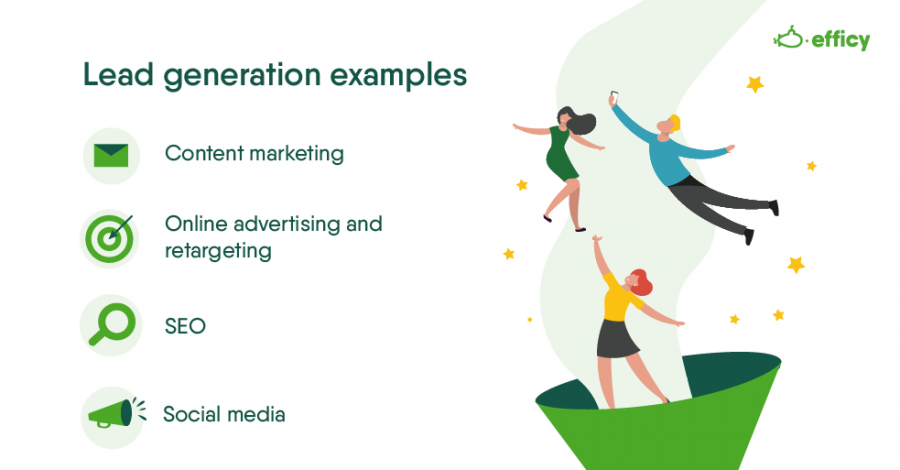 efficy

Lead generation examples

Content marketing

Online advertising and retargeting

SEO

Social media